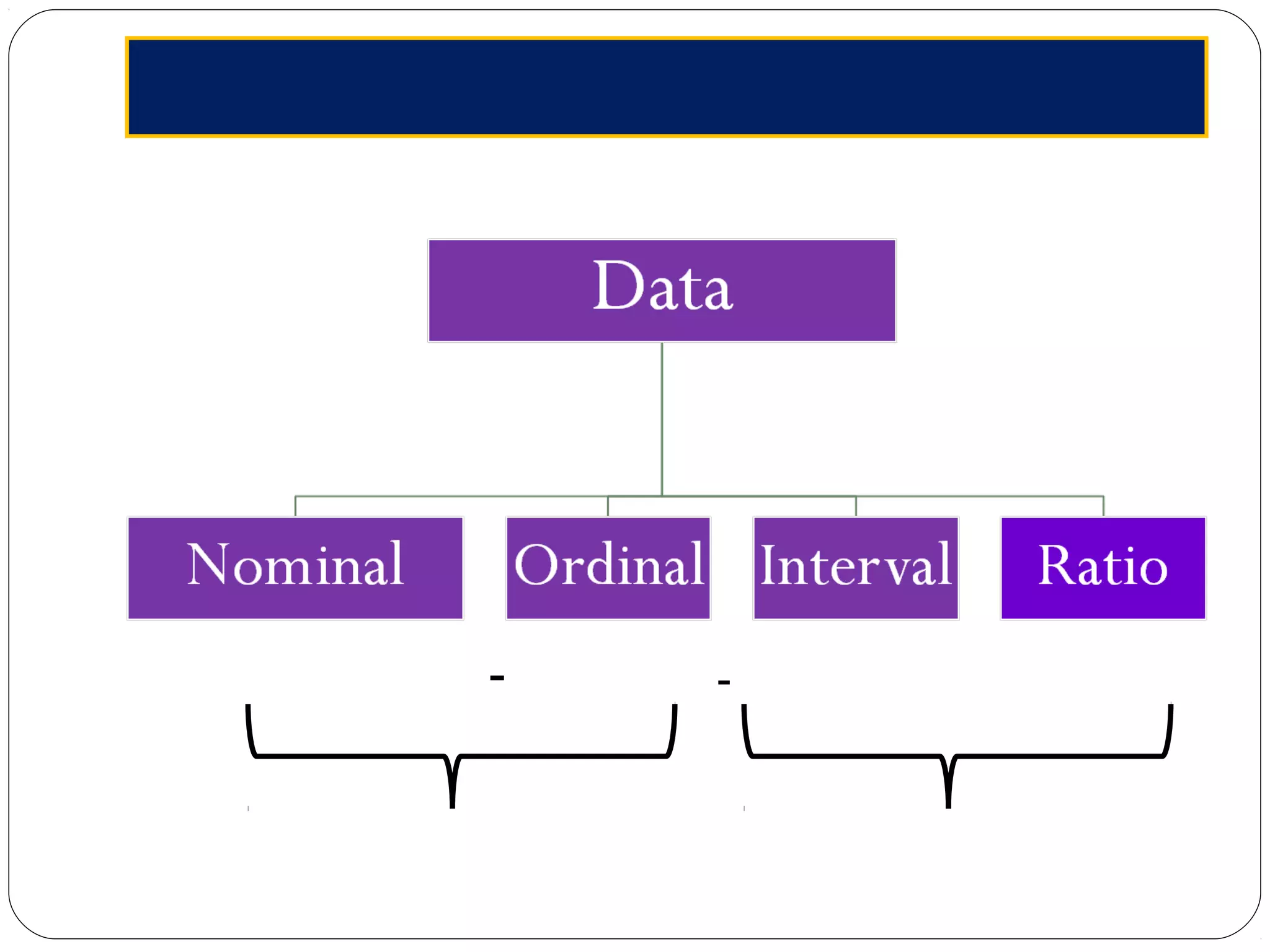 Data

Nominal

Ordinal

Interval

Ratio

-

-